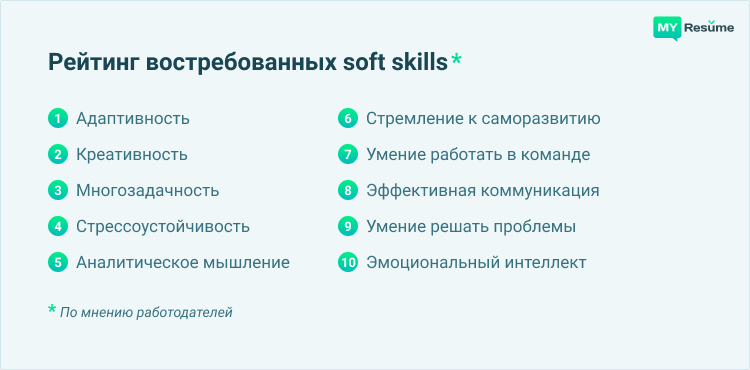 MY Resume

Рейтинг востребованных soft skills*

1 Адаптивность
2 Креативность
3 Многозадачность
4 Стрессоустойчивость
5 Аналитическое мышление

6 Стремление к саморазвитию
7 Умение работать в команде
8 Эффективная коммуникация
9 Умение решать проблемы
10 Эмоциональный интеллект

* По мнению работодателей